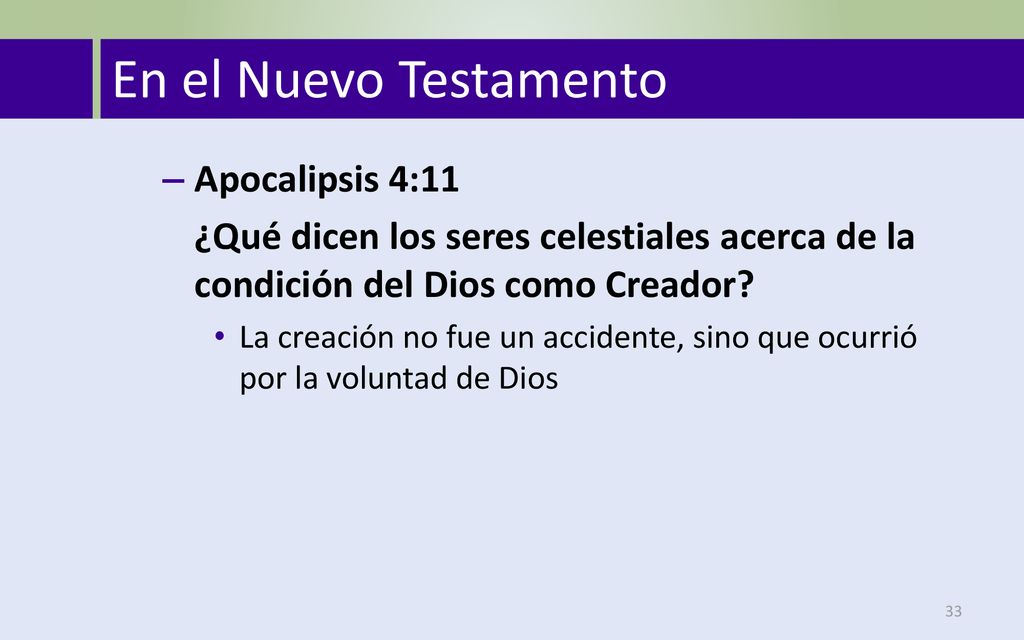 En el Nuevo Testamento

– Apocalipsis 4:11

¿Qué dicen los seres celestiales acerca de la condición del Dios como Creador?

• La creación no fue un accidente, sino que ocurrió por la voluntad de Dios

33